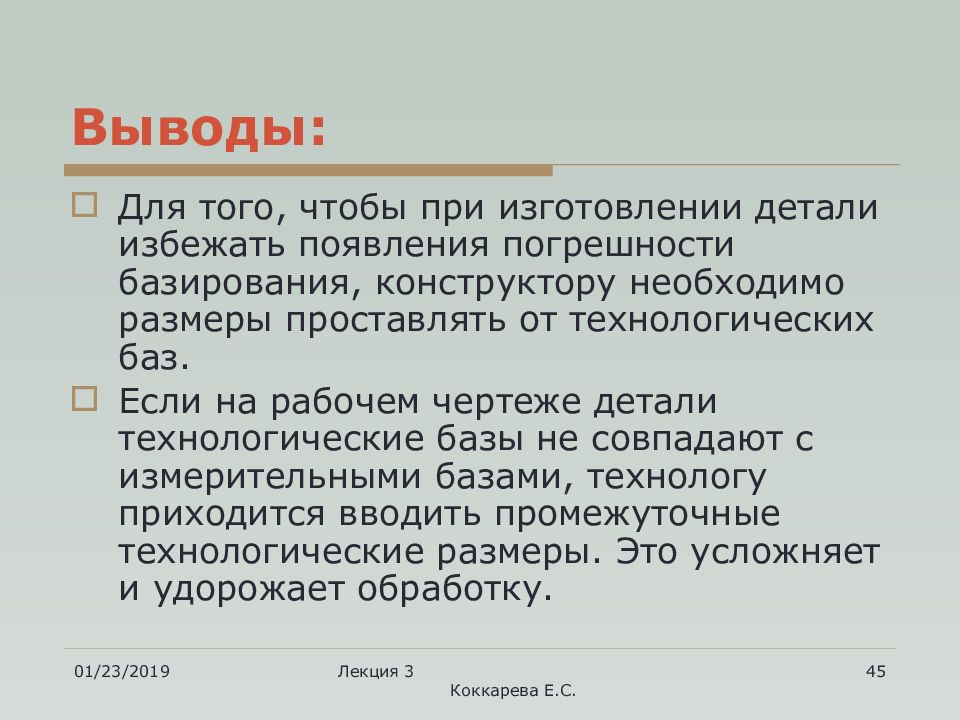 Выводы:

Для того, чтобы при изготовлении детали избежать появления погрешности базирования, конструктору необходимо размеры проставлять от технологических баз.

Если на рабочем чертеже детали технологические базы не совпадают с измерительными базами, технологу приходится вводить промежуточные технологические размеры. Это усложняет и удорожает обработку.

01/23/2019

Лекция 3
Коккарева Е.С.

45